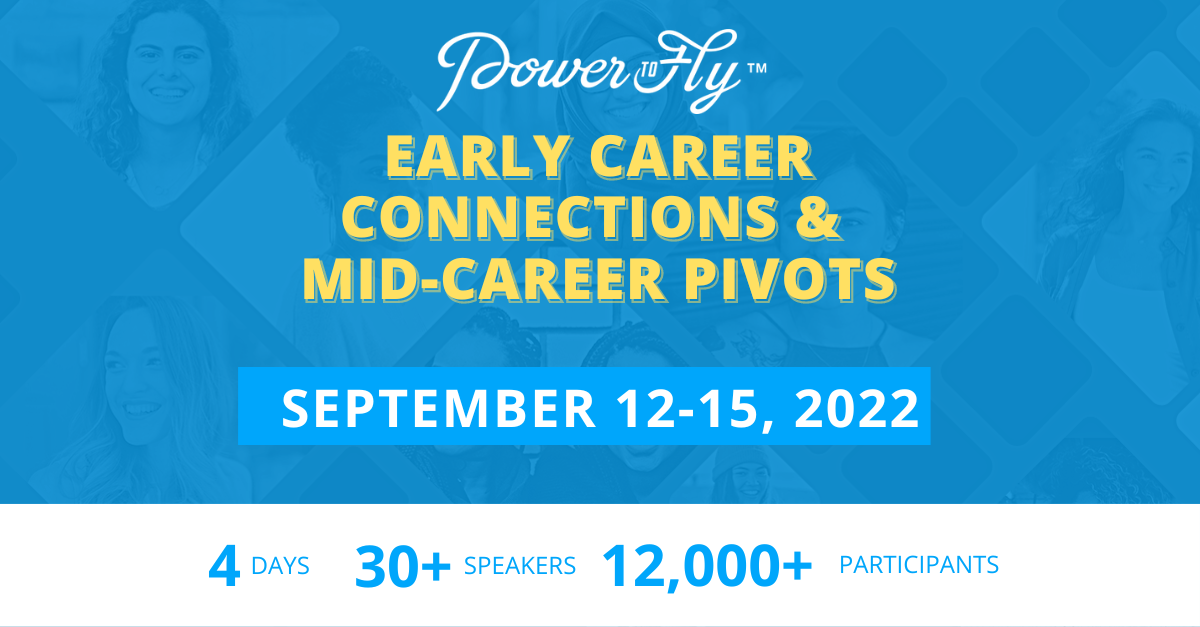 Power TO Fly™

EARLY CAREER CONNECTIONS & MID-CAREER PIVOTS

SEPTEMBER 12-15, 2022

4 DAYS 30+ SPEAKERS 12,000+ PARTICIPANTS